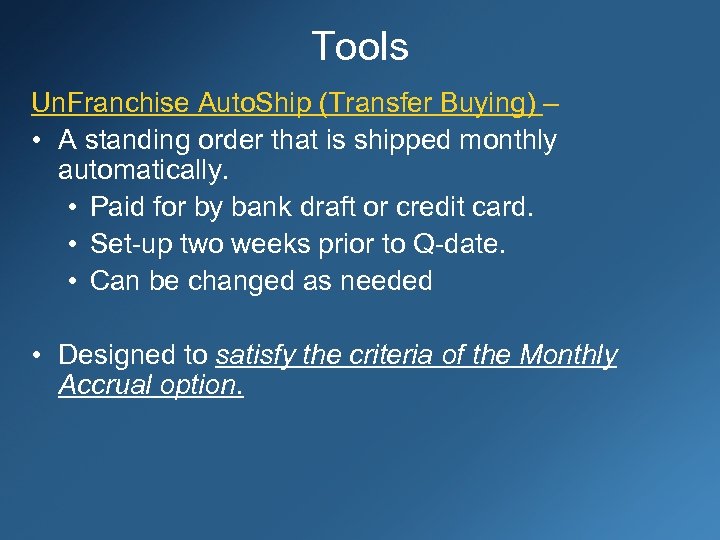 Tools

UnFranchise AutoShip (Transfer Buying) –

• A standing order that is shipped monthly automatically.
  • Paid for by bank draft or credit card.
  • Set-up two weeks prior to Q-date.
  • Can be changed as needed

• Designed to satisfy the criteria of the Monthly Accrual option.